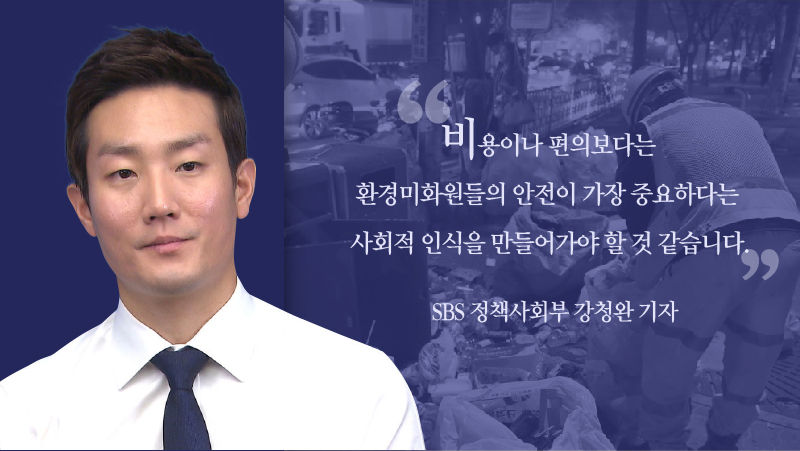 “비용이나 편의보다는 환경미화원들의 안전이 가장 중요하다는 사회적 인식을 만들어가야 할 것 같습니다.”

SBS 정책사회부 강청완 기자